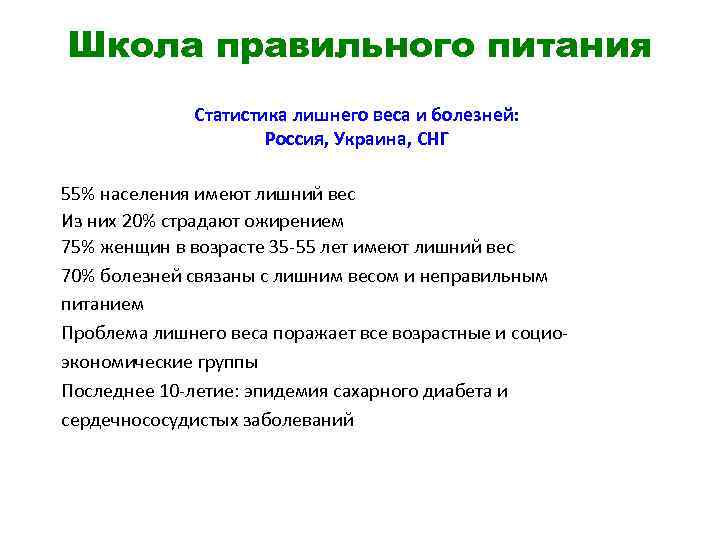 Школа правильного питания

Статистика лишнего веса и болезней:
Россия, Украина, СНГ

55% населения имеют лишний вес
Из них 20% страдают ожирением
75% женщин в возрасте 35-55 лет имеют лишний вес
70% болезней связаны с лишним весом и неправильным питанием
Проблема лишнего веса поражает все возрастные и социо-экономические группы
Последнее 10-летие: эпидемия сахарного диабета и сердечнососудистых заболеваний